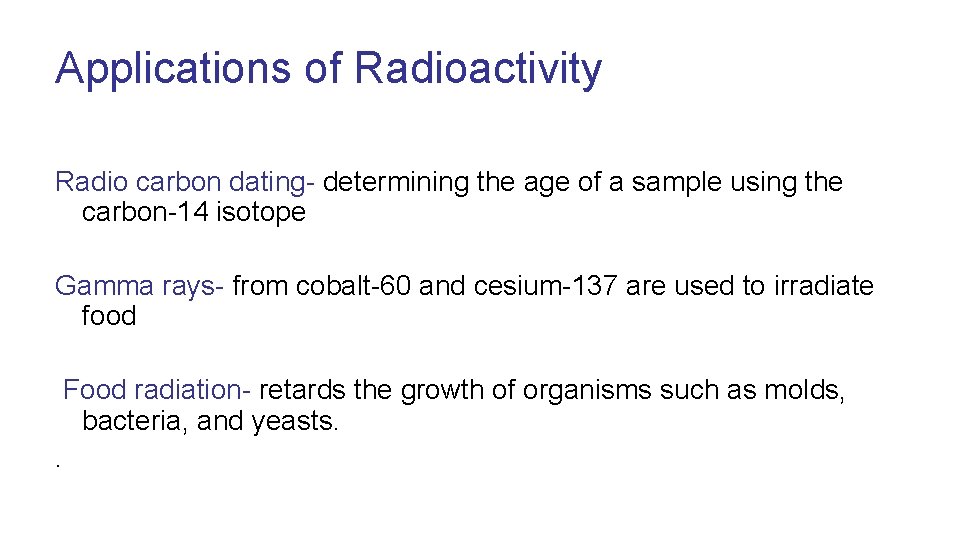 Applications of Radioactivity

Radio carbon dating- determining the age of a sample using the carbon-14 isotope

Gamma rays- from cobalt-60 and cesium-137 are used to irradiate food

Food radiation- retards the growth of organisms such as molds, bacteria, and yeasts.

.